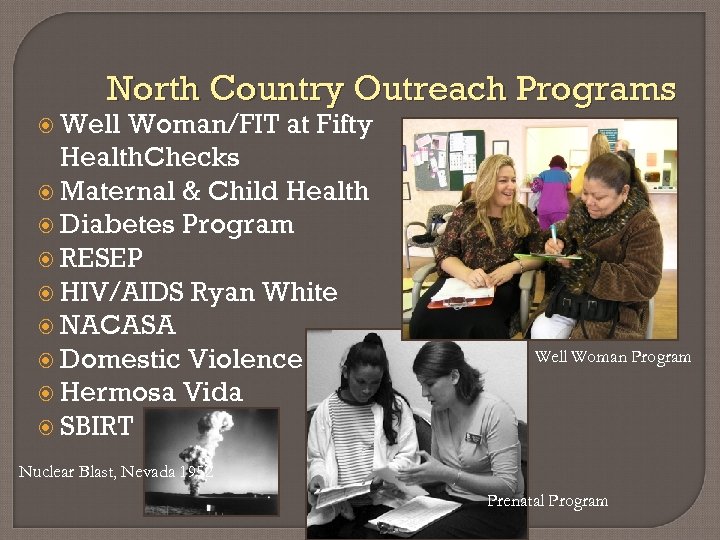 North Country Outreach Programs

- Well Woman/FIT at Fifty HealthChecks
- Maternal & Child Health
- Diabetes Program
- RESEP
- HIV/AIDS Ryan White
- NACASA
- Domestic Violence
- Hermosa Vida
- SBIRT

Well Woman Program

Nuclear Blast, Nevada 1952

Prenatal Program